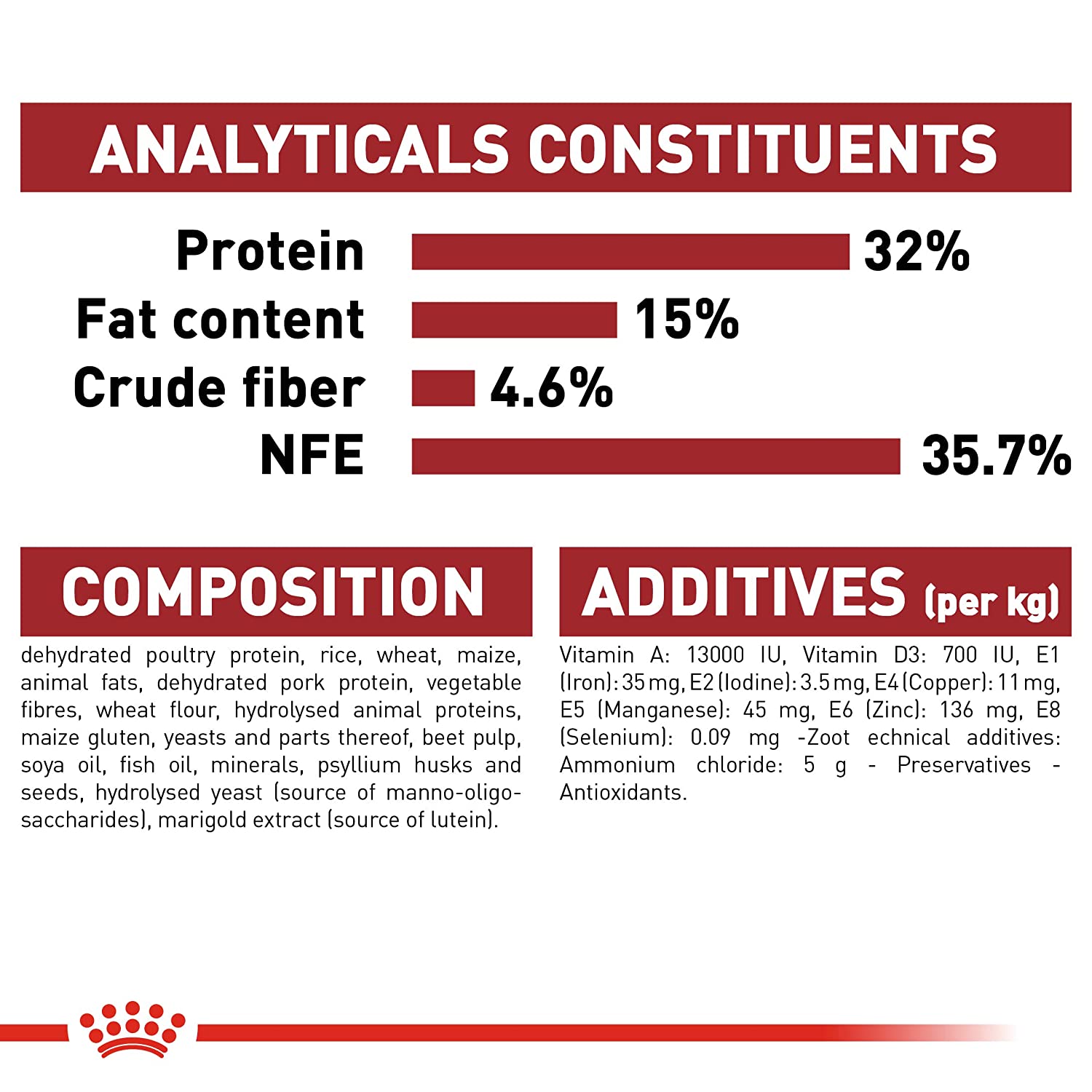 ANALYTICALS CONSTITUENTS

Protein 32%
Fat content 15%
Crude fiber 4.6%
NFE 35.7%

COMPOSITION

dehydrated poultry protein, rice, wheat, maize, animal fats, dehydrated pork protein, vegetable fibres, wheat flour, hydrolysed animal proteins, maize gluten, yeasts and parts thereof, beet pulp, soya oil, fish oil, minerals, psyllium husks and seeds, hydrolysed yeast (source of manno-oligosaccharides), marigold extract (source of lutein).

ADDITIVES (per kg)

Vitamin A: 13000 IU, Vitamin D3: 700 IU, E1 (Iron): 35 mg, E2 (Iodine): 3.5 mg, E4 (Copper): 11 mg, E5 (Manganese): 45 mg, E6 (Zinc): 136 mg, E8 (Selenium): 0.09 mg -Zoot echnical additives: Ammonium chloride: 5 g - Preservatives - Antioxidants.